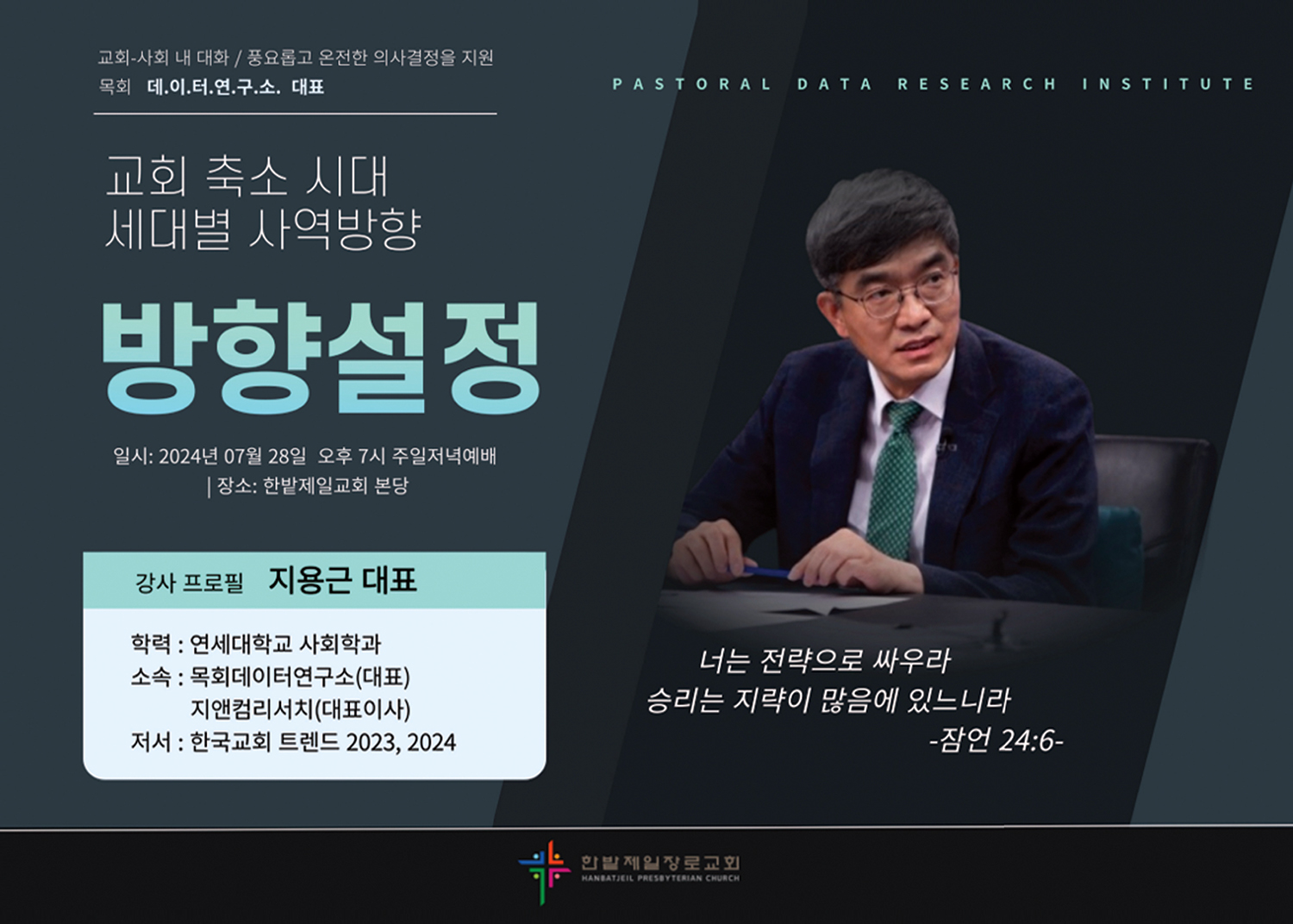 교회-사회 내 대화 / 풍요롭고 온전한 의사결정을 지원
목회 데.이.터.연.구.소. 대표

PASTORAL DATA RESEARCH INSTITUTE

교회 축소 시대
세대별 사역방향

방향설정

일시: 2024년 07월 28일 오후 7시 주일저녁예배
| 장소: 한밭제일교회 본당

강사 프로필 지용근 대표

학력 : 연세대학교 사회학과
소속 : 목회데이터연구소(대표)
지앤컴리서치(대표이사)
저서 : 한국교회 트렌드 2023, 2024

너는 전략으로 싸우라
승리는 지략이 많음에 있느니라
-잠언 24:6-

한밭제일장로교회
HANBATJEIL PRESBYTERIAN CHURCH